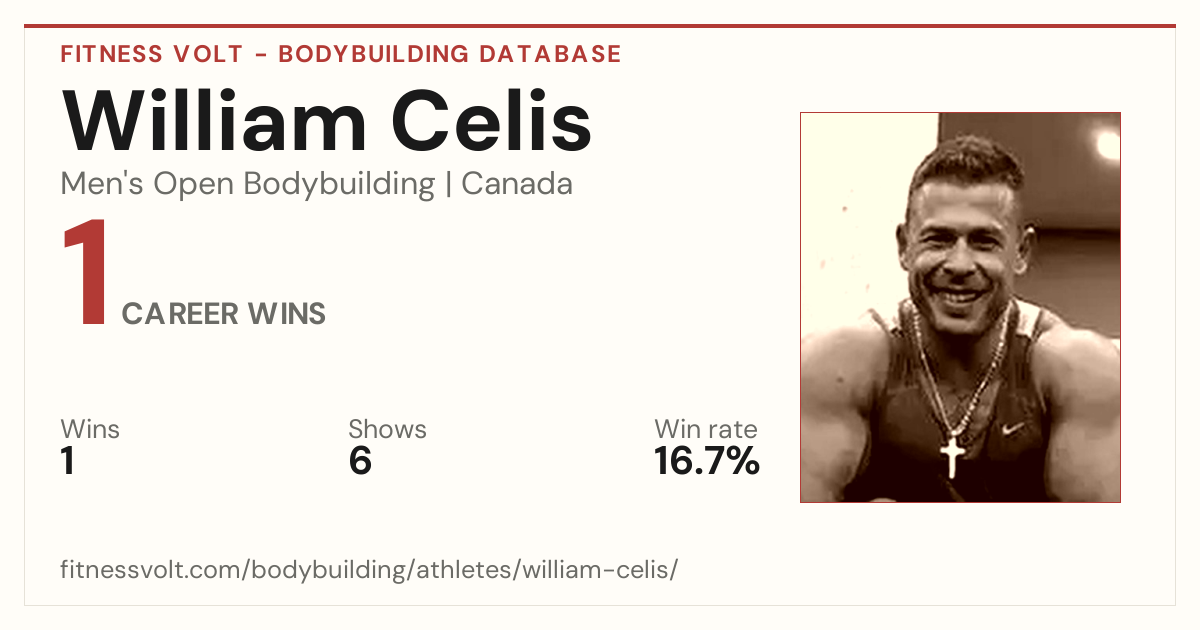 FITNESS VOLT - BODYBUILDING DATABASE

William Celis

Men's Open Bodybuilding | Canada

1 CAREER WINS

Wins
1

Shows
6

Win rate
16.7%

fitnessvolt.com/bodybuilding/athletes/william-celis/